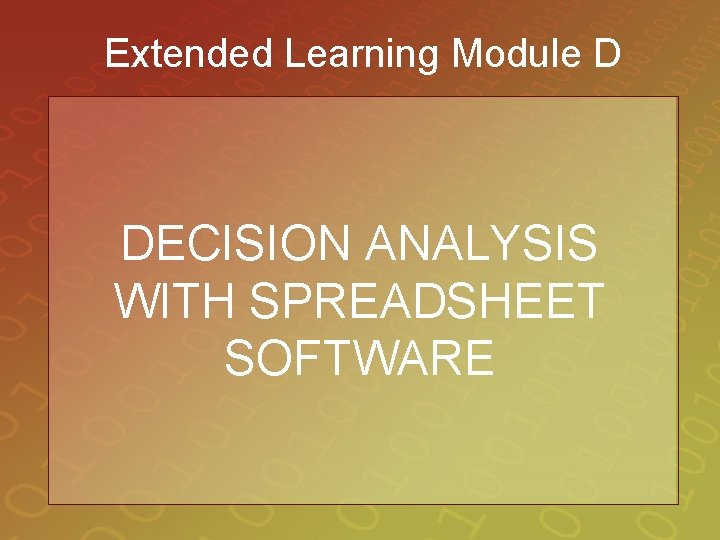 Extended Learning Module D

DECISION ANALYSIS WITH SPREADSHEET SOFTWARE